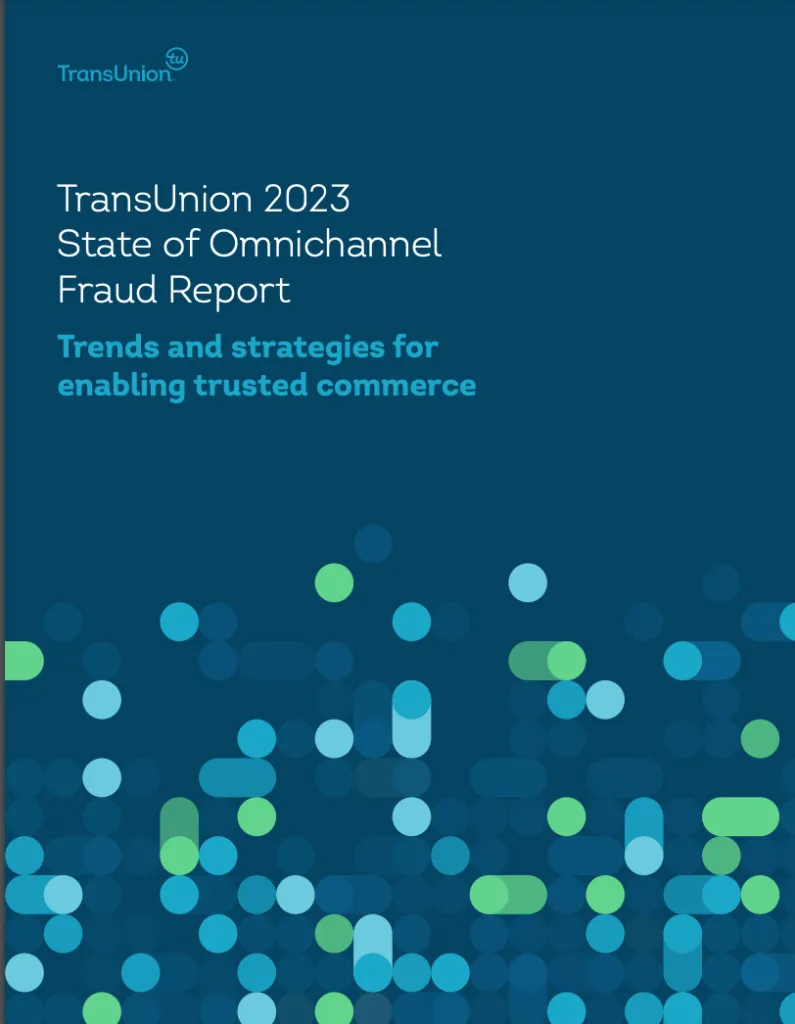 TransUnion tu

TransUnion 2023 State of Omnichannel Fraud Report

Trends and strategies for enabling trusted commerce